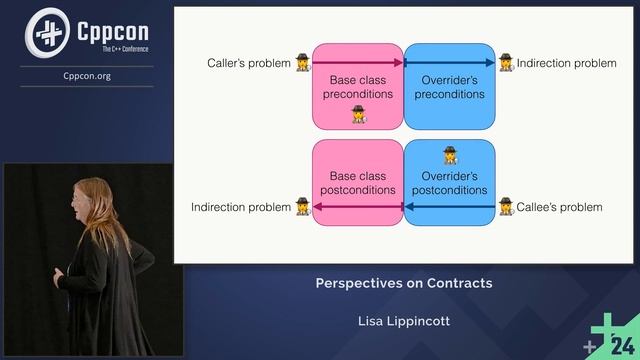 Cppcon
The C++ Conference

Cppcon.org

Caller's problem

Base class preconditions

Overrider's preconditions

Indirection problem

Base class postconditions

Overrider's postconditions

Indirection problem

Callee's problem

Perspectives on Contracts

Lisa Lippincott

24